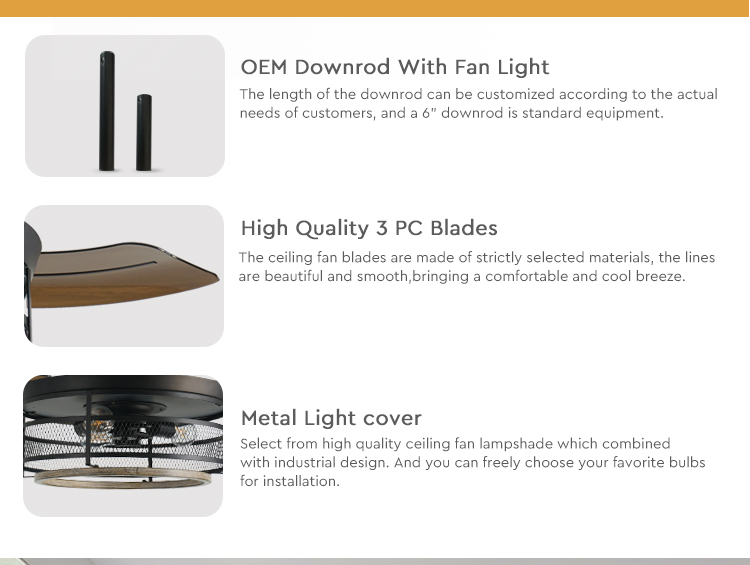 OEM Downrod With Fan Light
The length of the downrod can be customized according to the actual needs of customers, and a 6" downrod is standard equipment.

High Quality 3 PC Blades
The ceiling fan blades are made of strictly selected materials, the lines are beautiful and smooth,bringing a comfortable and cool breeze.

Metal Light cover
Select from high quality ceiling fan lampshade which combined with industrial design. And you can freely choose your favorite bulbs for installation.